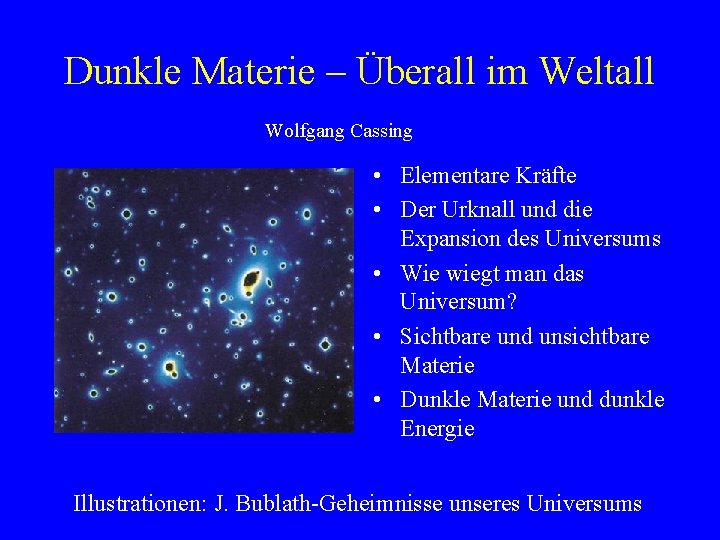 Dunkle Materie – Überall im Weltall

Wolfgang Cassing

• Elementare Kräfte
• Der Urknall und die Expansion des Universums
• Wie wiegt man das Universum?
• Sichtbare und unsichtbare Materie
• Dunkle Materie und dunkle Energie

Illustrationen: J. Bublath-Geheimnisse unseres Universums